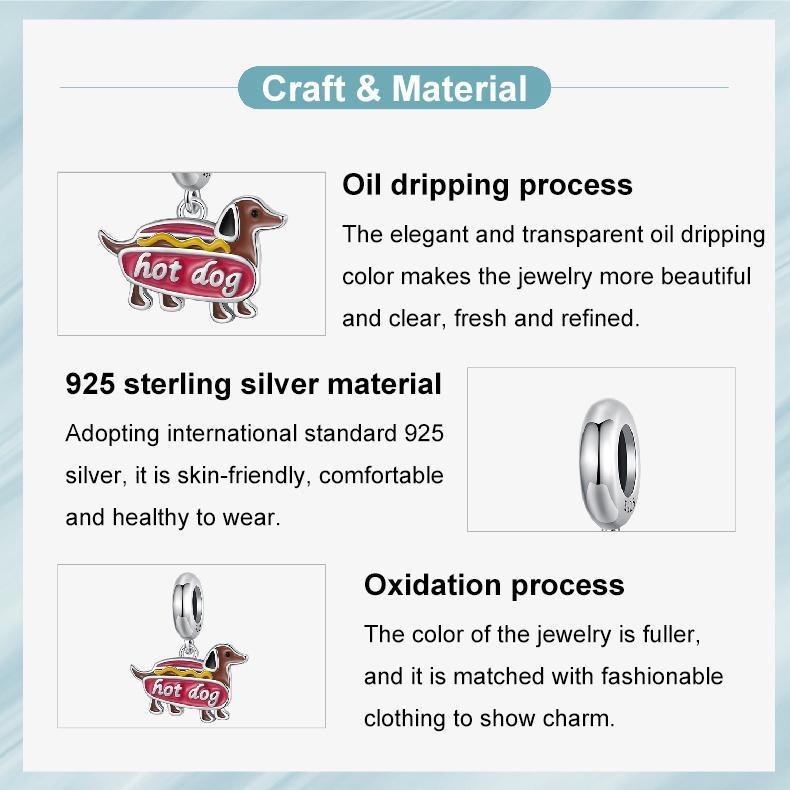 Craft & Material

hot dog

Oil dripping process

The elegant and transparent oil dripping color makes the jewelry more beautiful and clear, fresh and refined.

925 sterling silver material

Adopting international standard 925 silver, it is skin-friendly, comfortable and healthy to wear.

hot dog

Oxidation process

The color of the jewelry is fuller, and it is matched with fashionable clothing to show charm.